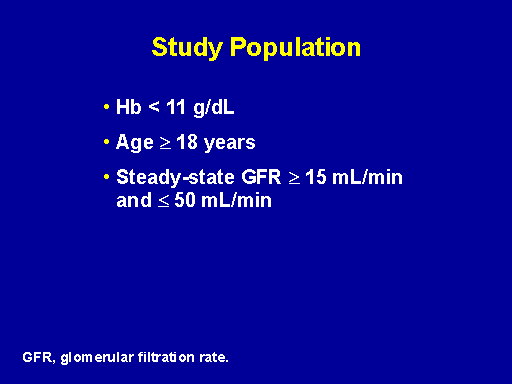 Study Population

• Hb < 11 g/dL

• Age $\geq$ 18 years

• Steady-state GFR $\geq$ 15 mL/min and $\leq$ 50 mL/min

GFR, glomerular filtration rate.